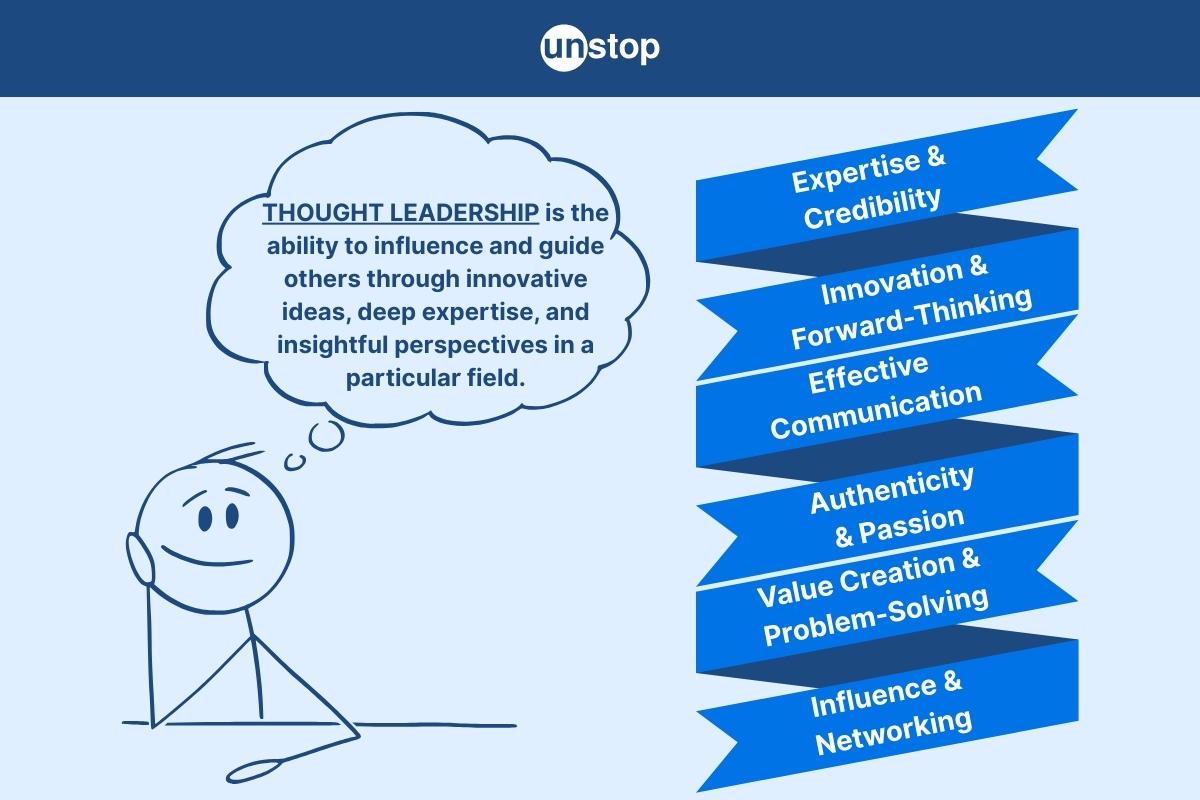 unstop

THOUGHT LEADERSHIP is the ability to influence and guide others through innovative ideas, deep expertise, and insightful perspectives in a particular field.

Expertise & Credibility

Innovation & Forward-Thinking

Effective Communication

Authenticity & Passion

Value Creation & Problem-Solving

Influence & Networking